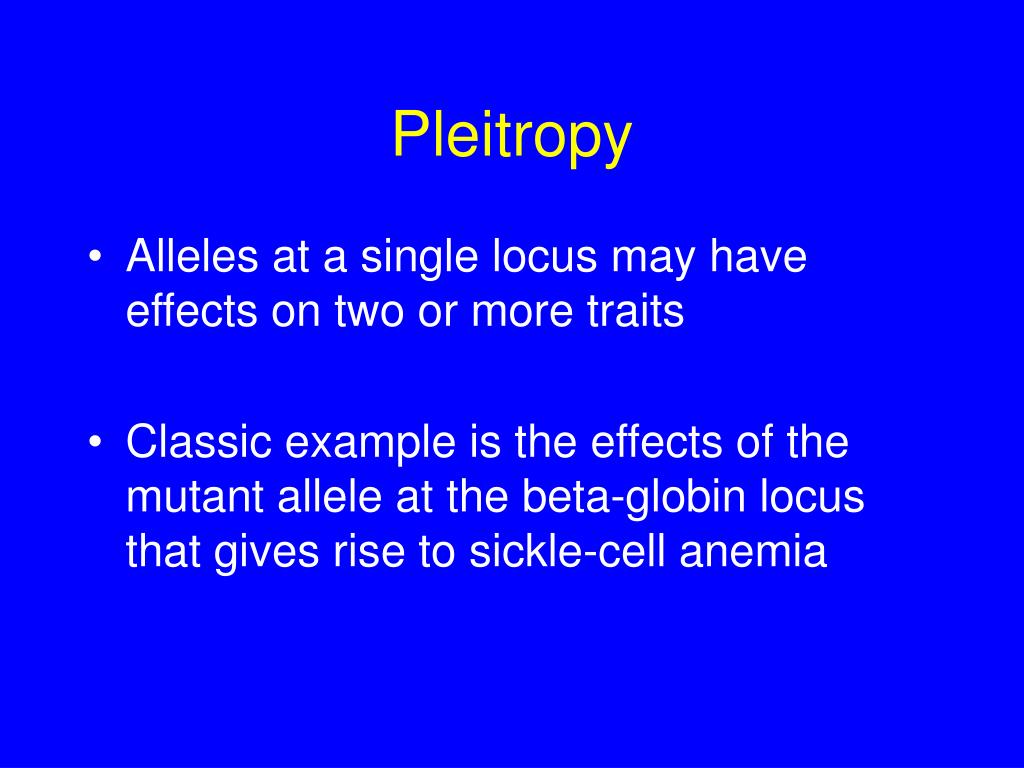 Pleitropy

• Alleles at a single locus may have effects on two or more traits

• Classic example is the effects of the mutant allele at the beta-globin locus that gives rise to sickle-cell anemia